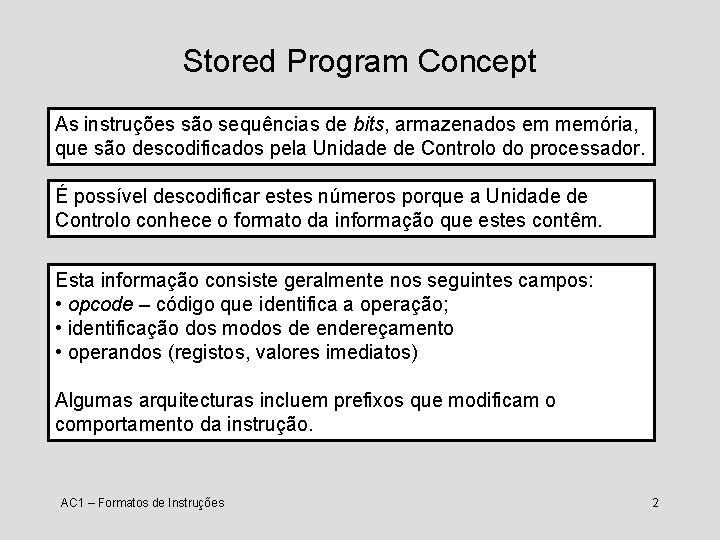 Stored Program Concept

As instruções são sequências de bits, armazenados em memória, que são descodificados pela Unidade de Controlo do processador.

É possível descodificar estes números porque a Unidade de Controlo conhece o formato da informação que estes contêm.

Esta informação consiste geralmente nos seguintes campos:
• opcode – código que identifica a operação;
• identificação dos modos de endereçamento
• operandos (registos, valores imediatos)

Algumas arquitecturas incluem prefixos que modificam o comportamento da instrução.

AC1 – Formatos de Instruções

2